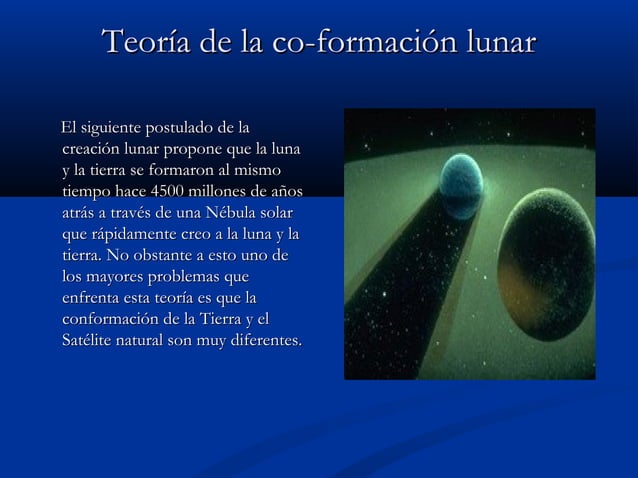 Teoría de la co-formación lunar

El siguiente postulado de la creación lunar propone que la luna y la tierra se formaron al mismo tiempo hace 4500 millones de años atrás a través de una Nébula solar que rápidamente creo a la luna y la tierra. No obstante a esto uno de los mayores problemas que enfrenta esta teoría es que la conformación de la Tierra y el Satélite natural son muy diferentes.